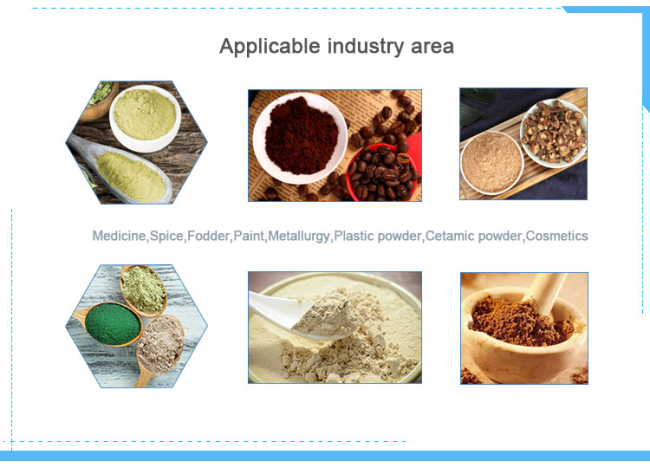 Applicable industry area

Medicine,Spice,Fodder,Paint,Metallurgy,Plastic powder,Cetamic powder,Cosmetics